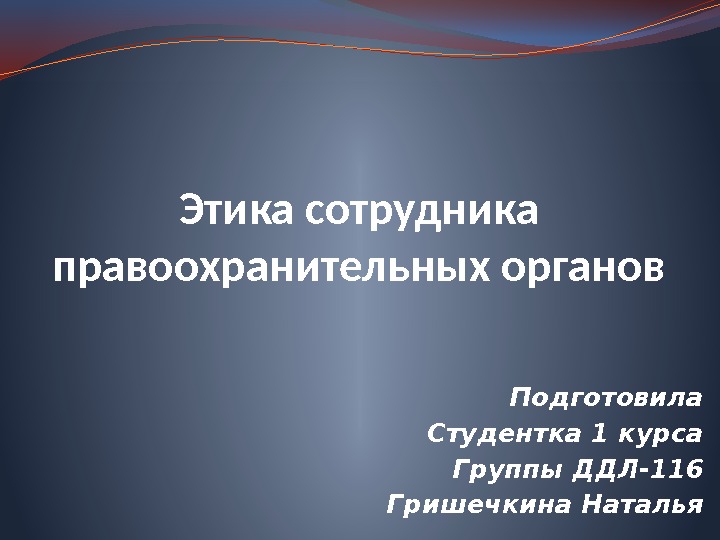 Этика сотрудника правоохранительных органов

Подготовила
Студентка 1 курса
Группы ДДЛ-116
Гришечкина Наталья